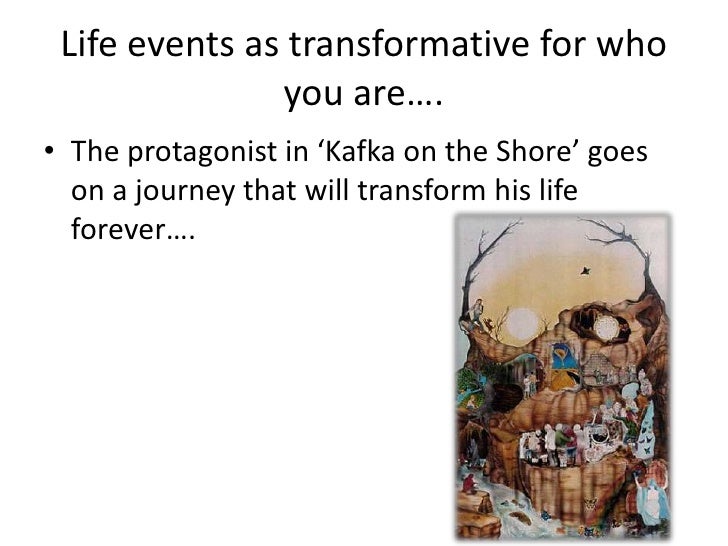 Life events as transformative for who you are….

• The protagonist in ‘Kafka on the Shore’ goes on a journey that will transform his life forever….